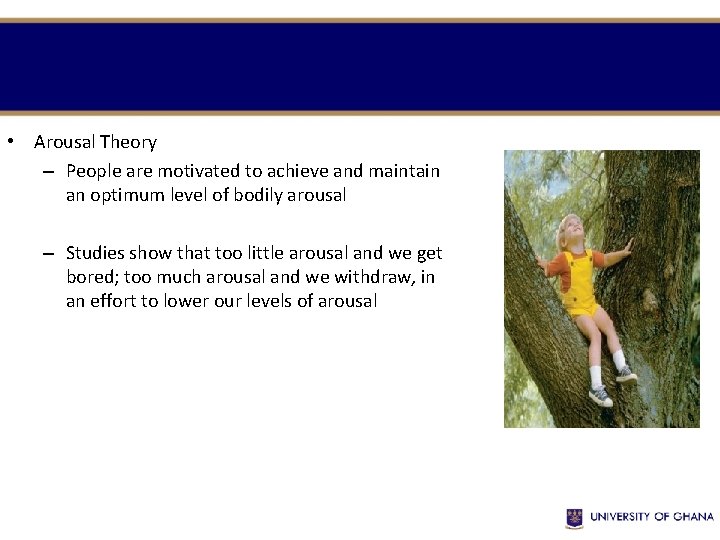 • Arousal Theory

– People are motivated to achieve and maintain an optimum level of bodily arousal

– Studies show that too little arousal and we get bored; too much arousal and we withdraw, in an effort to lower our levels of arousal

UNIVERSITY OF GHANA